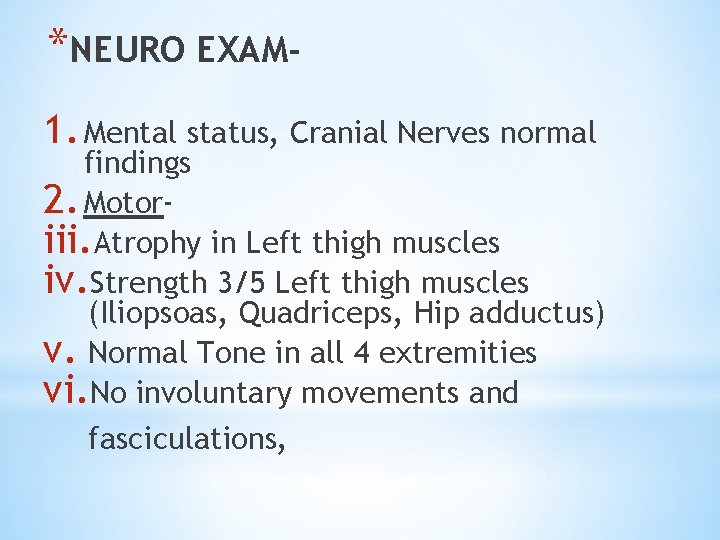 *NEURO EXAM-

1. Mental status, Cranial Nerves normal findings
2. Motor-
iii. Atrophy in Left thigh muscles
iv. Strength 3/5 Left thigh muscles (Iliopsoas, Quadriceps, Hip adductus)
v. Normal Tone in all 4 extremities
vi. No involuntary movements and fasciculations,